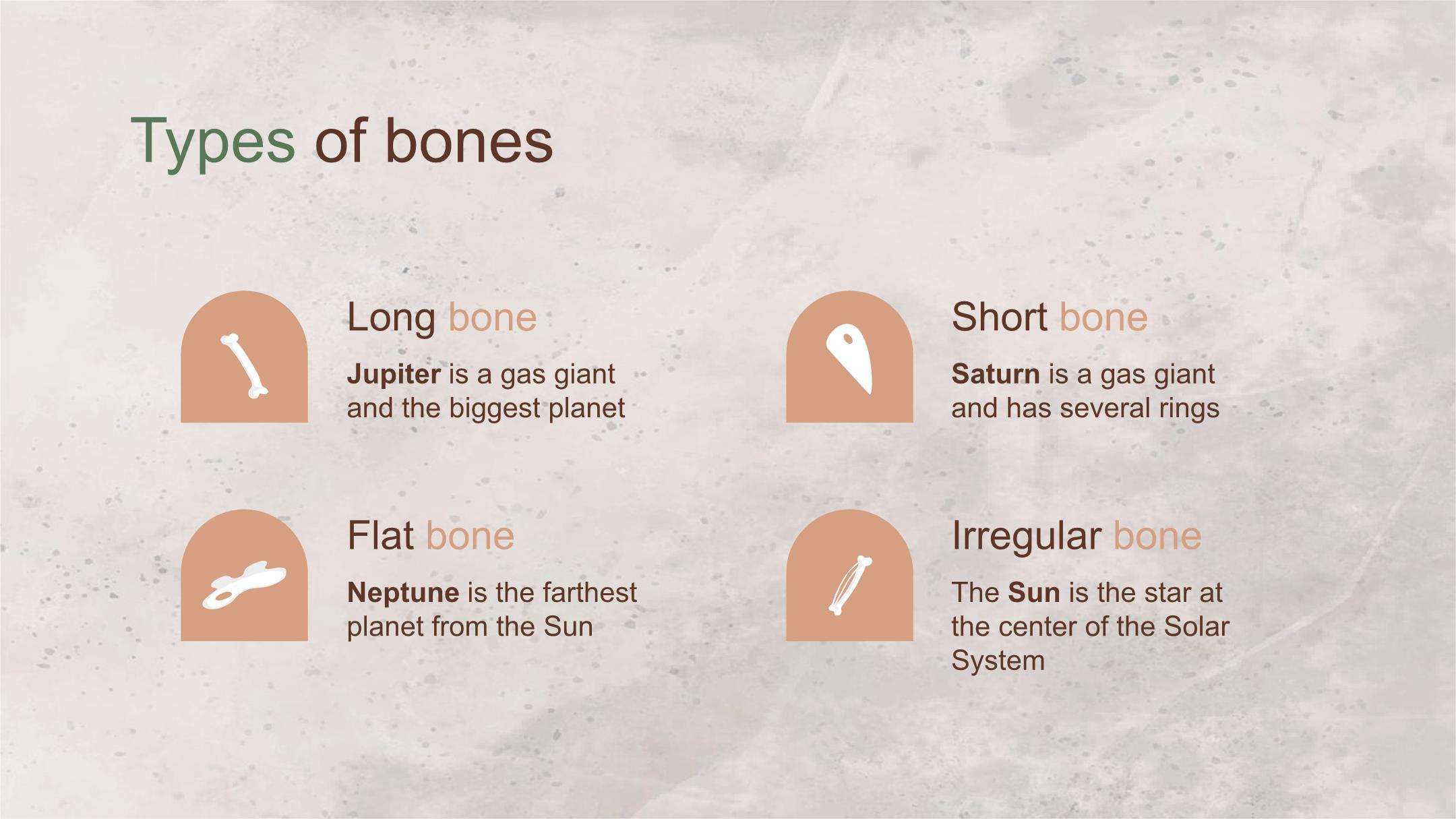 Types of bones

Long bone

Jupiter is a gas giant and the biggest planet

Short bone

Saturn is a gas giant and has several rings

Flat bone

Neptune is the farthest planet from the Sun

Irregular bone

The Sun is the star at the center of the Solar System